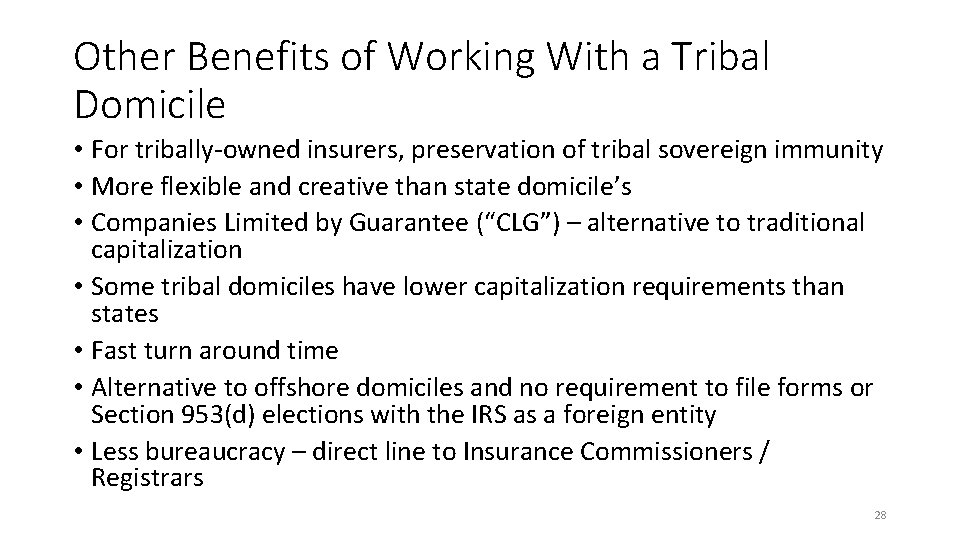 Other Benefits of Working With a Tribal Domicile

• For tribally-owned insurers, preservation of tribal sovereign immunity
• More flexible and creative than state domicile's
• Companies Limited by Guarantee ("CLG") – alternative to traditional capitalization
• Some tribal domiciles have lower capitalization requirements than states
• Fast turn around time
• Alternative to offshore domiciles and no requirement to file forms or Section 953(d) elections with the IRS as a foreign entity
• Less bureaucracy – direct line to Insurance Commissioners / Registrars

28